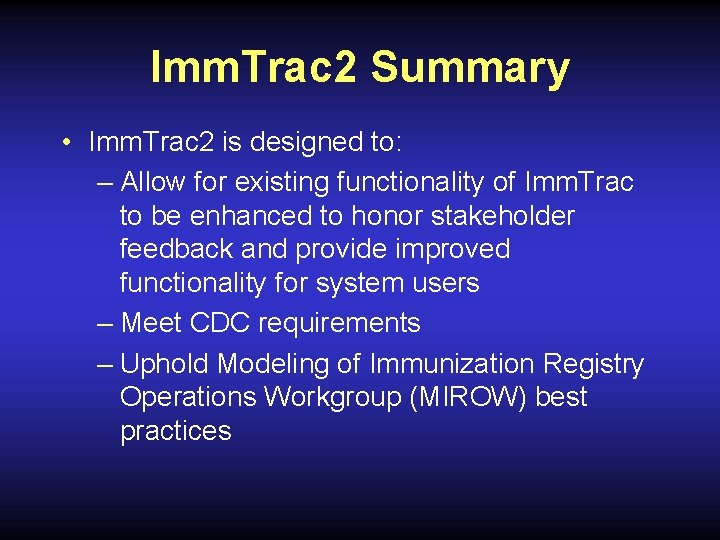 ImmTrac2 Summary

• ImmTrac2 is designed to:
  – Allow for existing functionality of ImmTrac to be enhanced to honor stakeholder feedback and provide improved functionality for system users
  – Meet CDC requirements
  – Uphold Modeling of Immunization Registry Operations Workgroup (MIROW) best practices